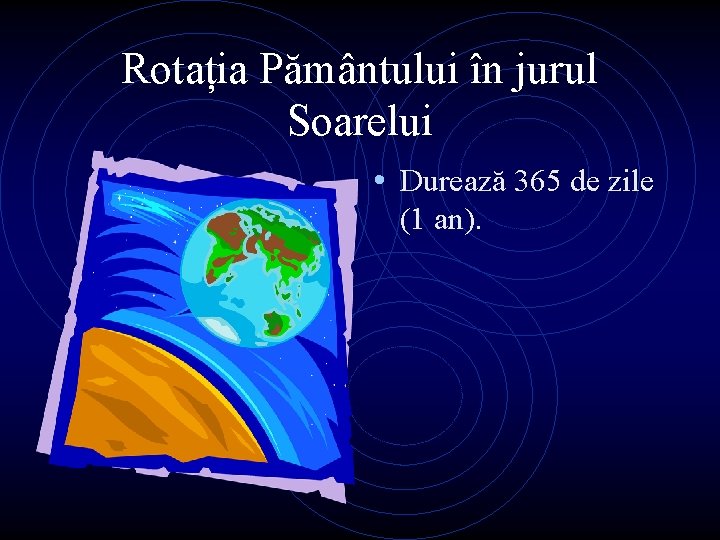 Rotația Pământului în jurul Soarelui

• Durează 365 de zile (1 an).